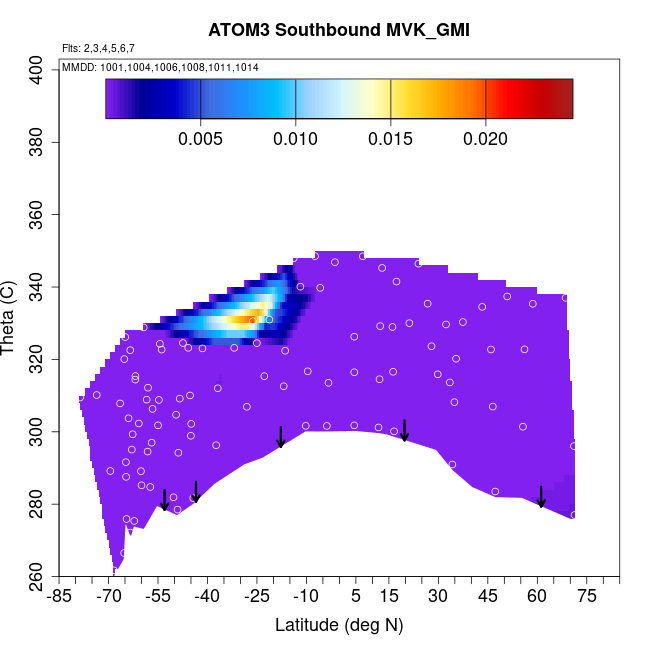 ATOM3 Southbound MVK_GMI

Flts: 2,3,4,5,6,7

MMDD: 1001,1004,1006,1008,1011,1014

0.005 0.010 0.015 0.020

Theta (C)

400
380
360
340
320
300
280
260

-85 -70 -55 -40 -25 -10 5 15 30 45 60 75

Latitude (deg N)